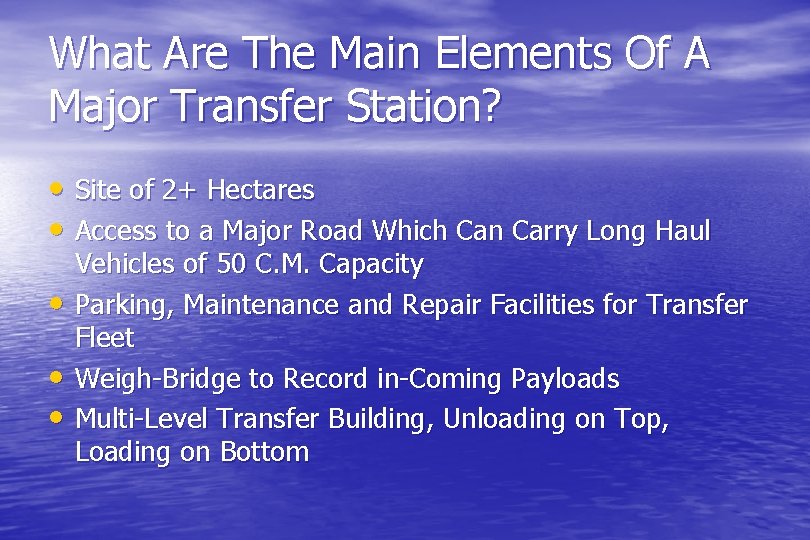 What Are The Main Elements Of A Major Transfer Station?

• Site of 2+ Hectares
• Access to a Major Road Which Can Carry Long Haul Vehicles of 50 C.M. Capacity
• Parking, Maintenance and Repair Facilities for Transfer Fleet
• Weigh-Bridge to Record in-Coming Payloads
• Multi-Level Transfer Building, Unloading on Top, Loading on Bottom